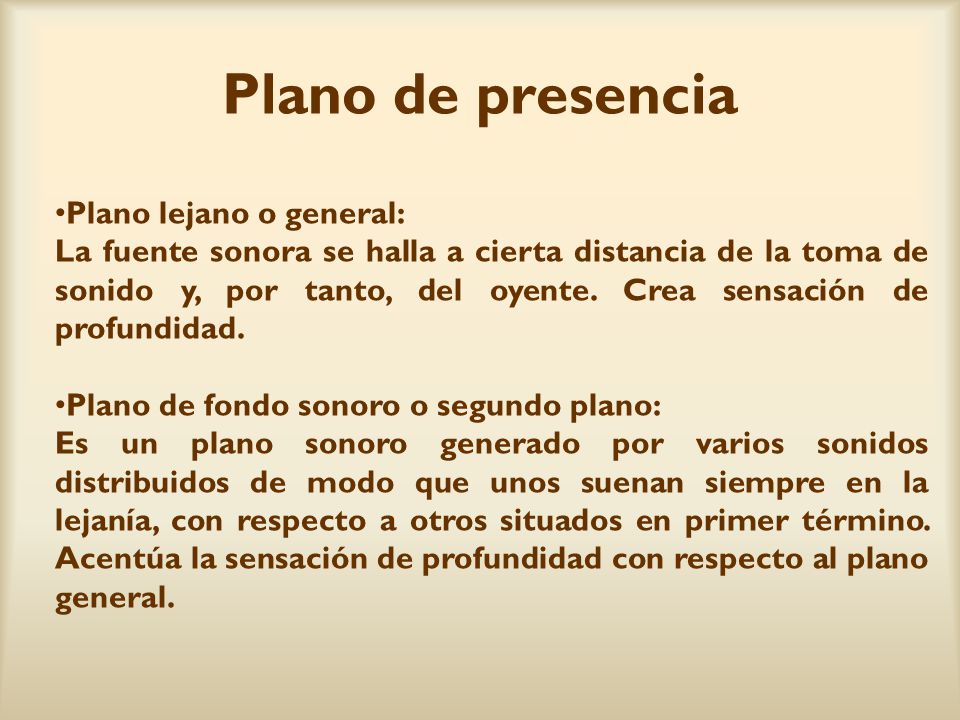 Plano de presencia

•Plano lejano o general:
La fuente sonora se halla a cierta distancia de la toma de sonido y, por tanto, del oyente. Crea sensación de profundidad.

•Plano de fondo sonoro o segundo plano:
Es un plano sonoro generado por varios sonidos distribuidos de modo que unos suenan siempre en la lejanía, con respecto a otros situados en primer término. Acentúa la sensación de profundidad con respecto al plano general.